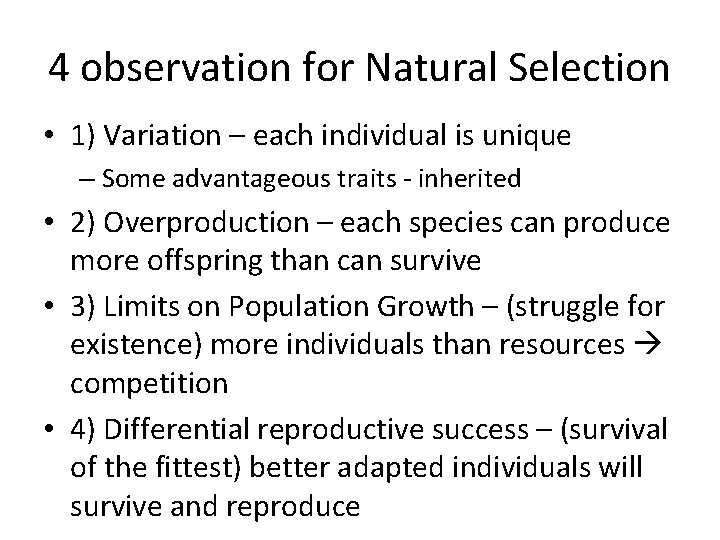 4 observation for Natural Selection

• 1) Variation – each individual is unique
– Some advantageous traits - inherited
• 2) Overproduction – each species can produce more offspring than can survive
• 3) Limits on Population Growth – (struggle for existence) more individuals than resources → competition
• 4) Differential reproductive success – (survival of the fittest) better adapted individuals will survive and reproduce